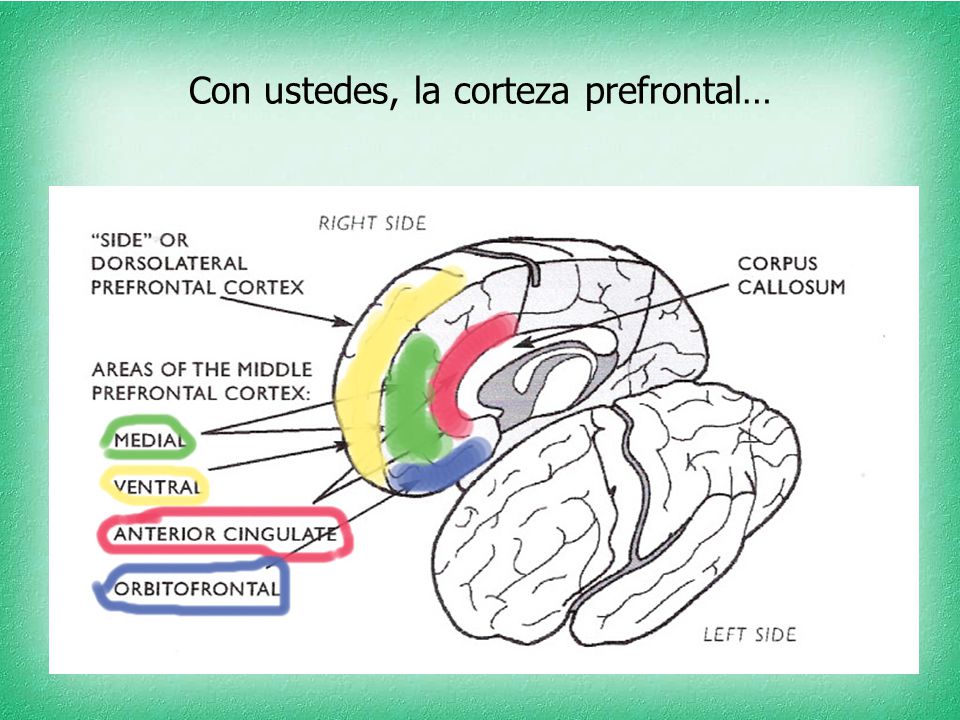 Con ustedes, la corteza prefrontal…

RIGHT SIDE

"SIDE" OR DORSOLATERAL PREFRONTAL CORTEX

CORPUS CALLOSUM

AREAS OF THE MIDDLE PREFRONTAL CORTEX:

MEDIAL

VENTRAL

ANTERIOR CINGULATE

ORBITOFRONTAL

LEFT SIDE